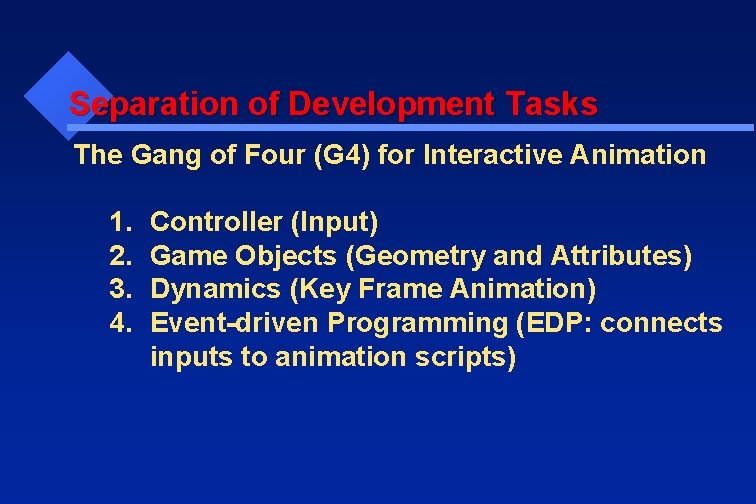 Separation of Development Tasks

The Gang of Four (G4) for Interactive Animation

1. Controller (Input)
2. Game Objects (Geometry and Attributes)
3. Dynamics (Key Frame Animation)
4. Event-driven Programming (EDP: connects inputs to animation scripts)